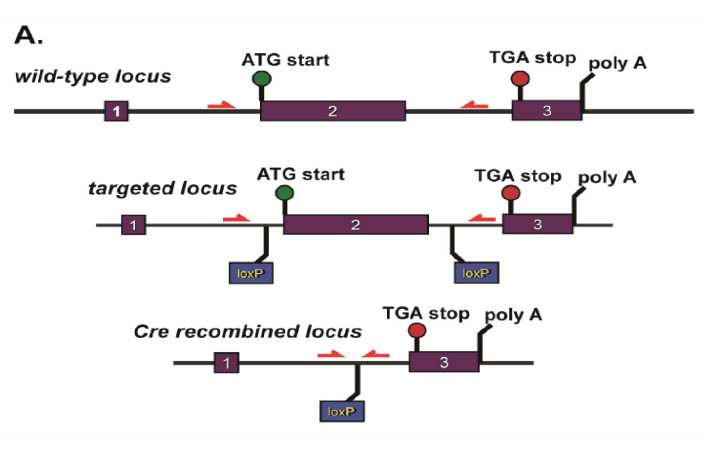 A.

wild-type locus

ATG start

TGA stop

poly A

1

2

3

targeted locus

ATG start

TGA stop

poly A

1

2

3

loxP

loxP

Cre recombined locus

TGA stop

poly A

1

3

loxP